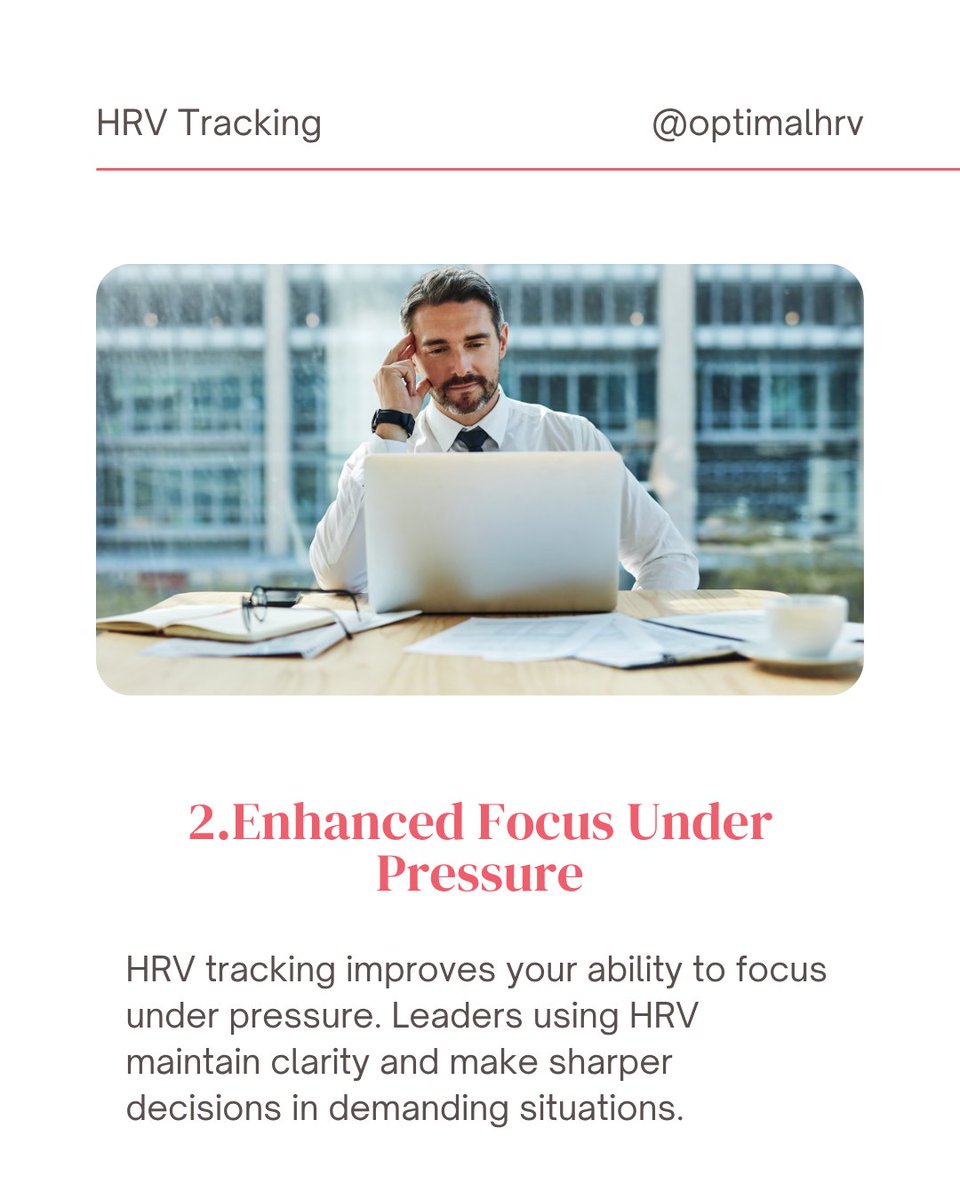 HRV Tracking @optimalhrv

2.Enhanced Focus Under Pressure

HRV tracking improves your ability to focus under pressure. Leaders using HRV maintain clarity and make sharper decisions in demanding situations.